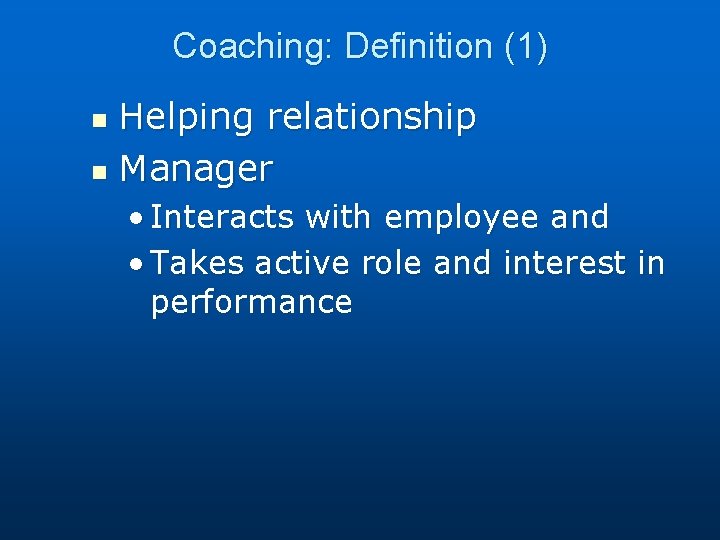 Coaching: Definition (1)

- Helping relationship
- Manager
  - Interacts with employee and
  - Takes active role and interest in performance